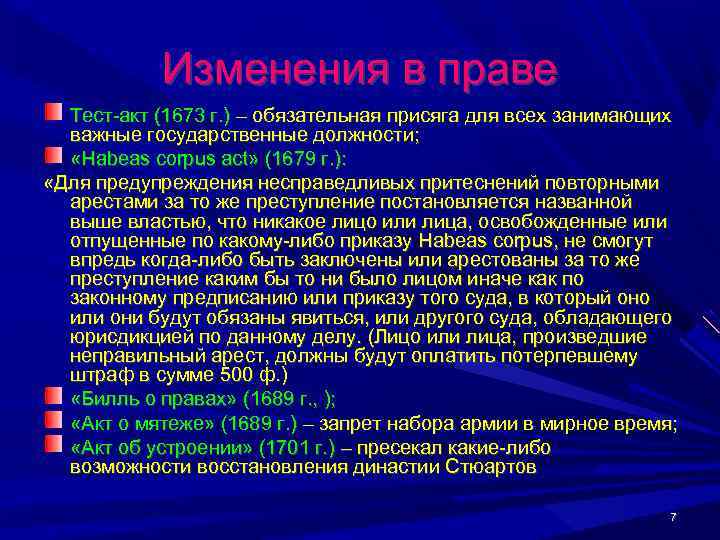 Изменения в праве

Тест-акт (1673 г.) – обязательная присяга для всех занимающих важные государственные должности;

«Habeas corpus act» (1679 г.):

«Для предупреждения несправедливых притеснений повторными арестами за то же преступление постановляется названной выше властью, что никакое лицо или лица, освобожденные или отпущенные по какому-либо приказу Habeas corpus, не смогут впредь когда-либо быть заключены или арестованы за то же преступление каким бы то ни было лицом иначе как по законному предписанию или приказу того суда, в который оно или они будут обязаны явиться, или другого суда, обладающего юрисдикцией по данному делу. (Лицо или лица, произведшие неправильный арест, должны будут оплатить потерпевшему штраф в сумме 500 ф.)

«Билль о правах» (1689 г., );

«Акт о мятеже» (1689 г.) – запрет набора армии в мирное время;

«Акт об устроении» (1701 г.) – пресекал какие-либо возможности восстановления династии Стюартов

7